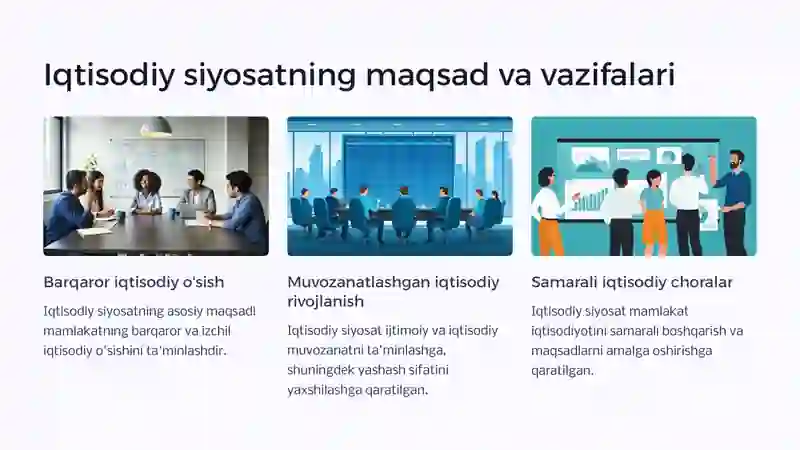 Iqtisodiy siyosatning maqsad va vazifalari

Barqaror iqtisodiy o'sish

Iqtisodiy siyosatning asosiy maqsadi mamlakatning barqaror va izchil iqtisodiy o'sishini ta'minlashdir.

Muvozanatlashgan iqtisodiy rivojlanish

Iqtisodiy siyosat ijtimoiy va iqtisodiy muvozanatni ta'minlashga, shuningdek yashash sifatini yaxshilashga qaratilgan.

Samarali iqtisodiy choralar

Iqtisodiy siyosat mamlakat iqtisodiyotini samarali boshqarish va maqsadlarni amalga oshirishga qaratilgan.